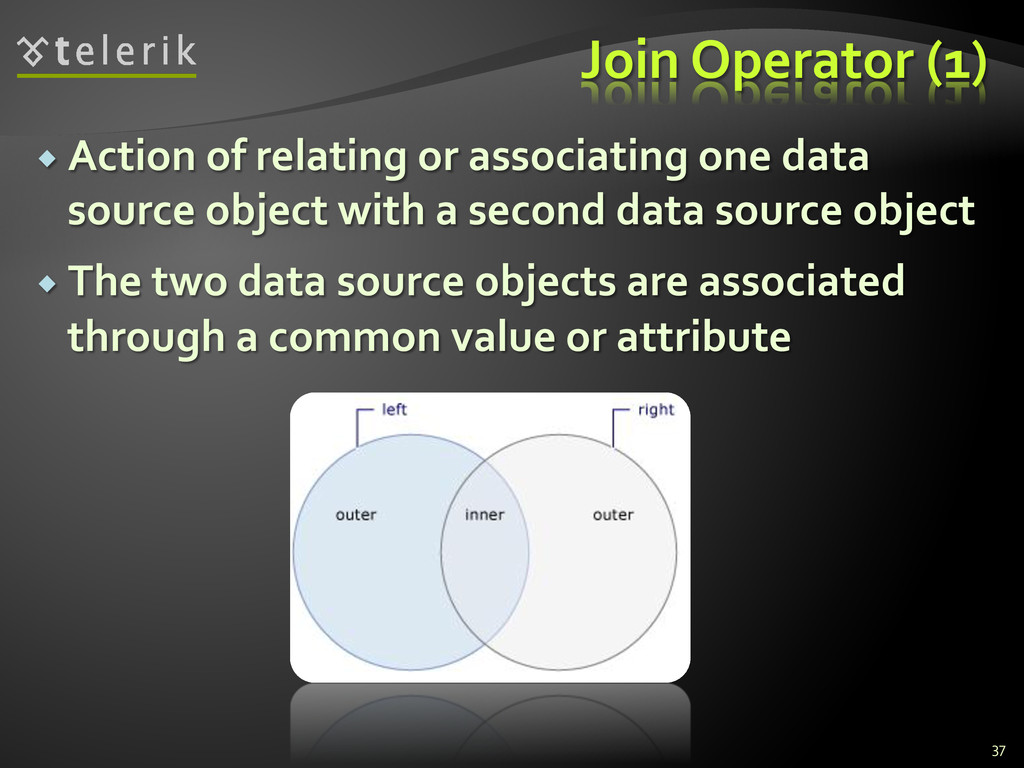 telerik

Join Operator (1)

Action of relating or associating one data source object with a second data source object

The two data source objects are associated through a common value or attribute

left

right

outer

inner

outer

37